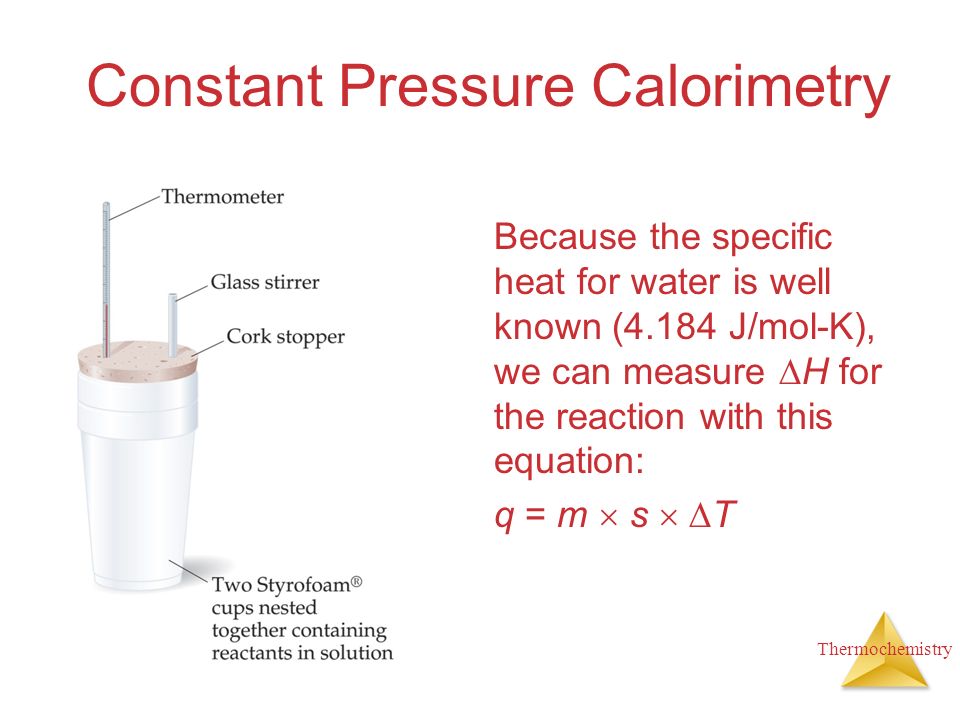 Constant Pressure Calorimetry

Thermometer

Glass stirrer

Cork stopper

Two Styrofoam® cups nested together containing reactants in solution

Because the specific heat for water is well known (4.184 J/mol-K), we can measure $\Delta H$ for the reaction with this equation:

$q = m \times s \times \Delta T$

Thermochemistry